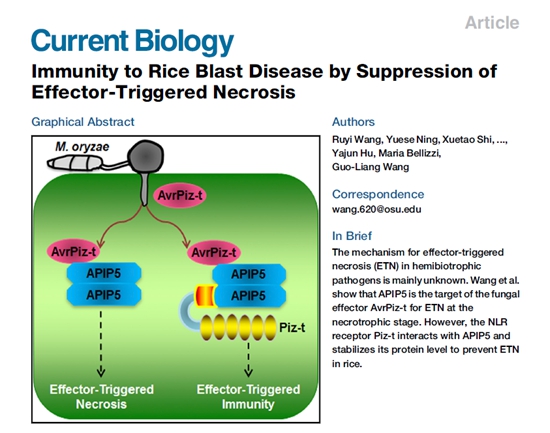 Article

Current Biology

Immunity to Rice Blast Disease by Suppression of Effector-Triggered Necrosis

Graphical Abstract

M. oryzae

AvrPiz-t

AvrPiz-t

APIP5

APIP5

Effector-Triggered Necrosis

AvrPiz-t

APIP5

APIP5

Piz-t

Effector-Triggered Immunity

Authors

Ruyi Wang, Yuese Ning, Xuetao Shi, ..., Yajun Hu, Maria Bellizzi, Guo-Liang Wang

Correspondence

wang.620@osu.edu

In Brief

The mechanism for effector-triggered necrosis (ETN) in hemibiotrophic pathogens is mainly unknown. Wang et al. show that APIP5 is the target of the fungal effector AvrPiz-t for ETN at the necrotrophic stage. However, the NLR receptor Piz-t interacts with APIP5 and stabilizes its protein level to prevent ETN in rice.